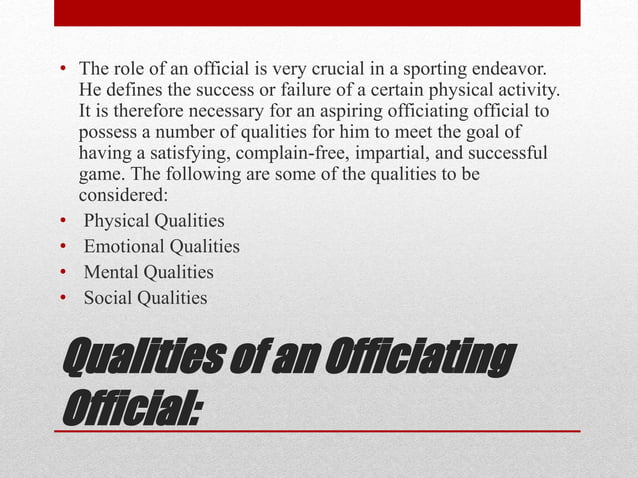 • The role of an official is very crucial in a sporting endeavor. He defines the success or failure of a certain physical activity. It is therefore necessary for an aspiring officiating official to possess a number of qualities for him to meet the goal of having a satisfying, complain-free, impartial, and successful game. The following are some of the qualities to be considered:
• Physical Qualities
• Emotional Qualities
• Mental Qualities
• Social Qualities

Qualities of an Officiating Official: